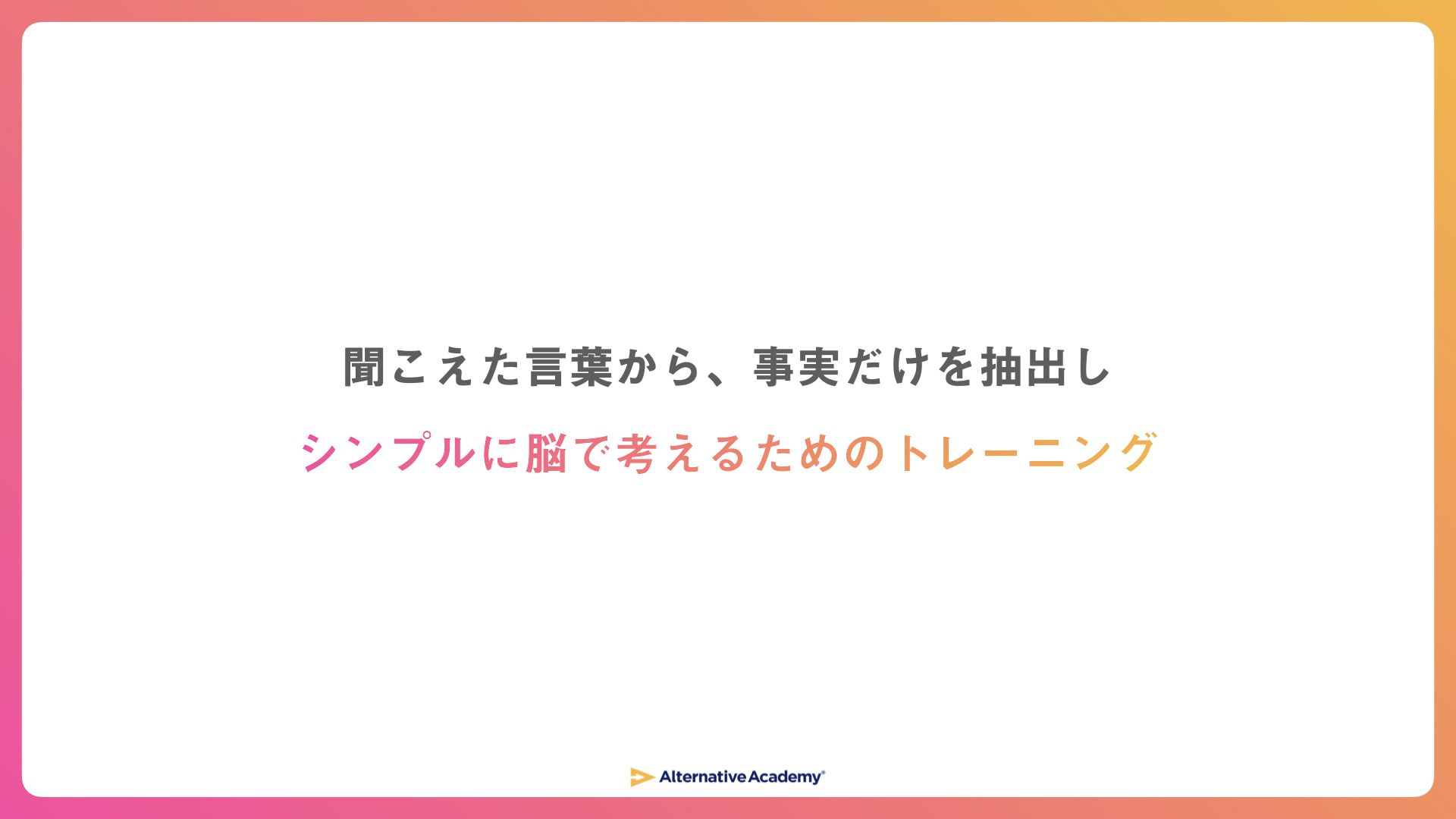 聞こえた言葉から、事実だけを抽出し

シンプルに脳で考えるためのトレーニング

Alternative Academy®